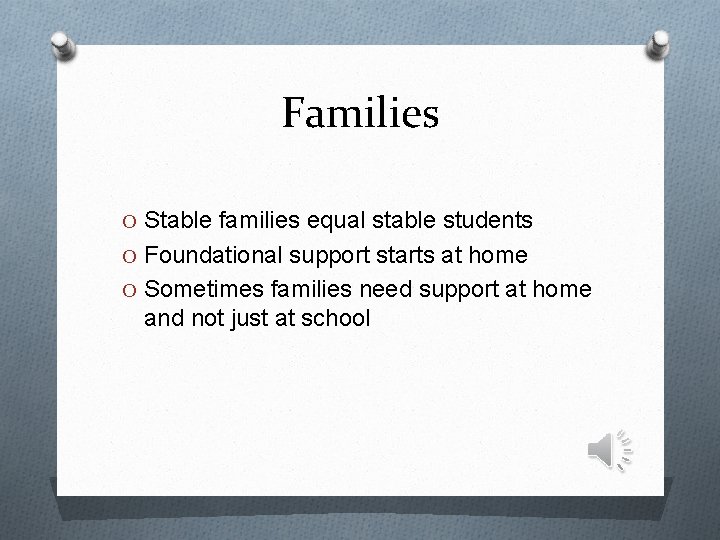 Families

O Stable families equal stable students
O Foundational support starts at home
O Sometimes families need support at home and not just at school